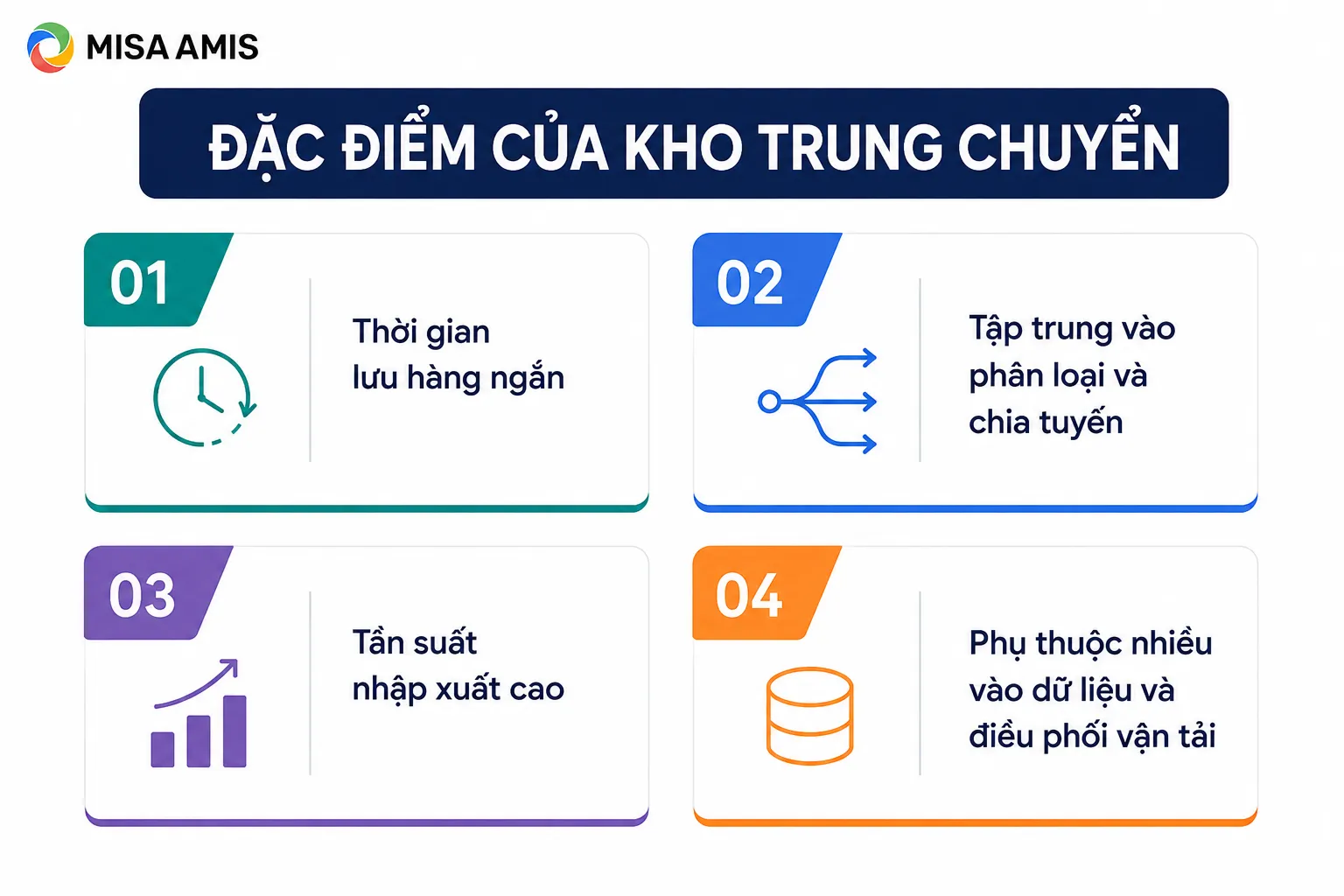 MISA AMIS

ĐẶC ĐIỂM CỦA KHO TRUNG CHUYỂN

01
Thời gian lưu hàng ngắn

02
Tập trung vào phân loại và chia tuyến

03
Tần suất nhập xuất cao

04
Phụ thuộc nhiều vào dữ liệu và điều phối vận tải